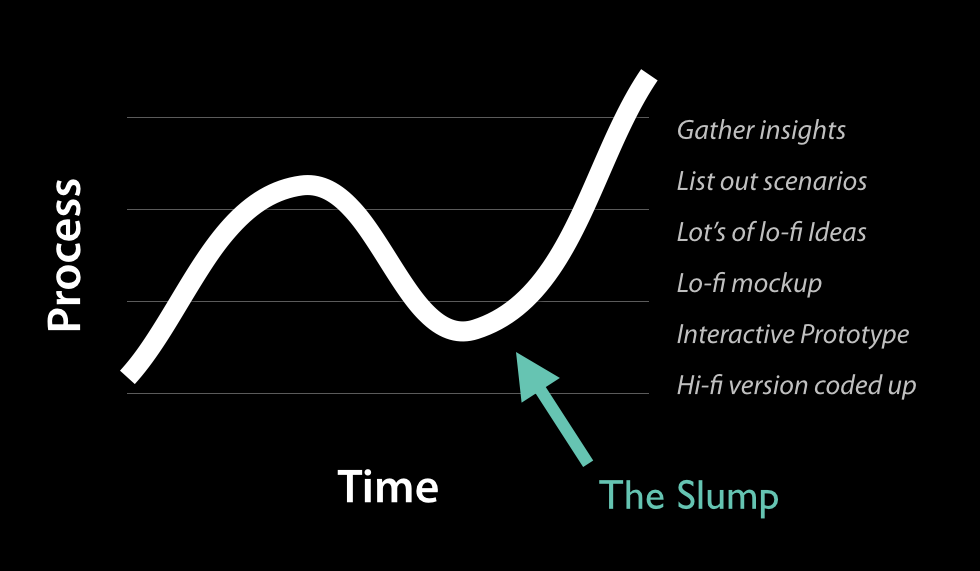 Process

Gather insights
List out scenarios
Lot's of lo-fi Ideas
Lo-fi mockup
Interactive Prototype
Hi-fi version coded up

Time

The Slump